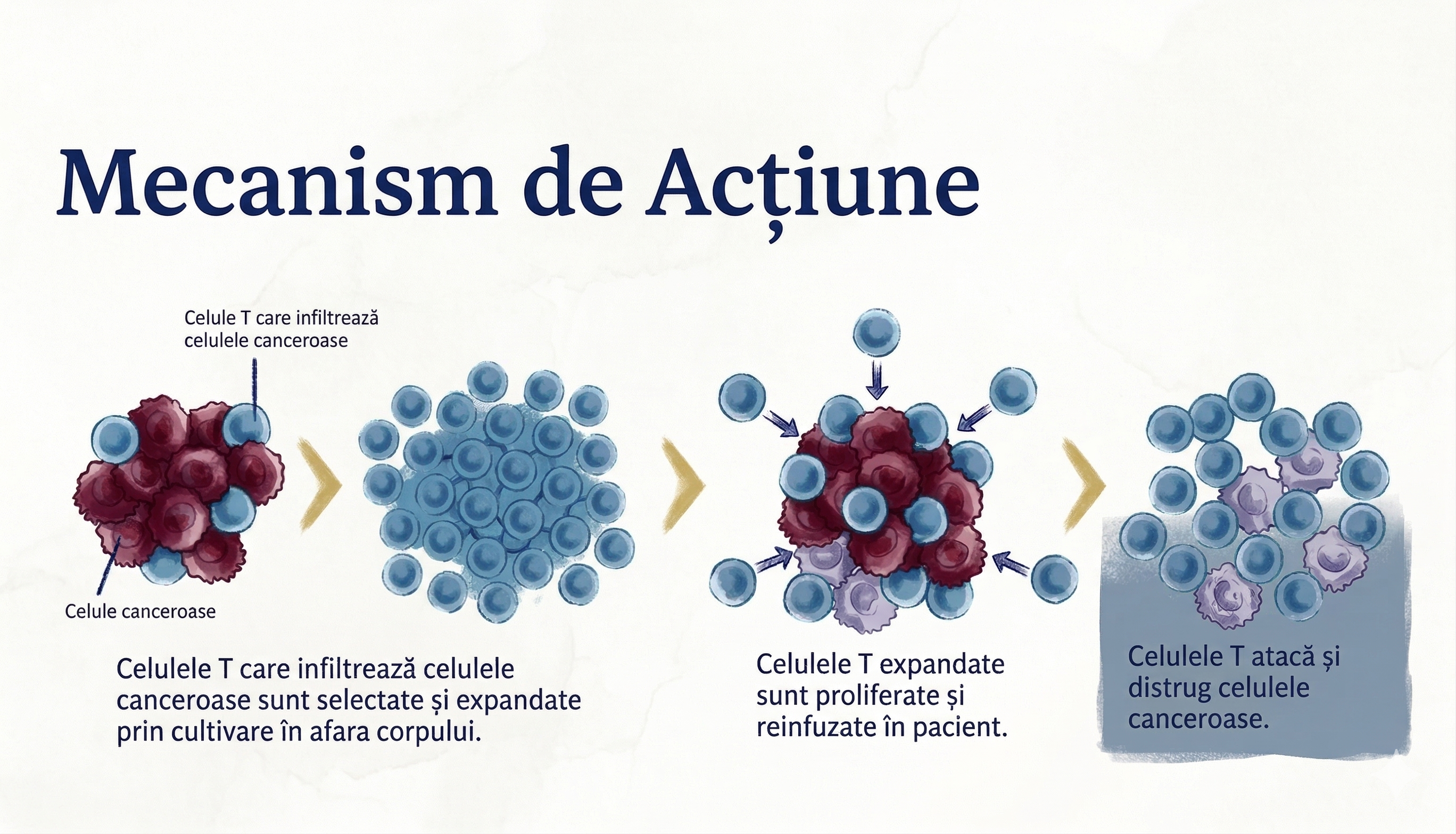 Mecanism de Acțiune

Celule T care infiltrează celulele canceroase

Celule canceroase

Celulele T care infiltrează celulele canceroase sunt selectate și expandate prin cultivare în afara corpului.

Celulele T expandate sunt proliferate și reinfuzate în pacient.

Celulele T atacă și distrug celulele canceroase.